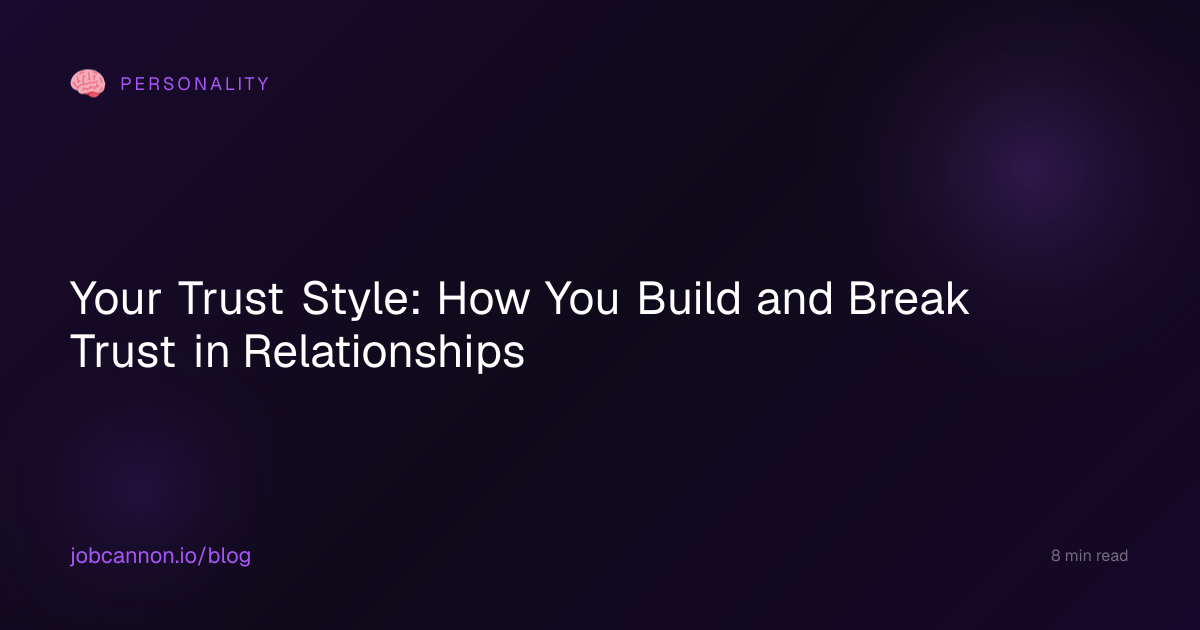 PERSONALITY

Your Trust Style: How You Build and Break Trust in Relationships

jobcannon.io/blog

8 min read